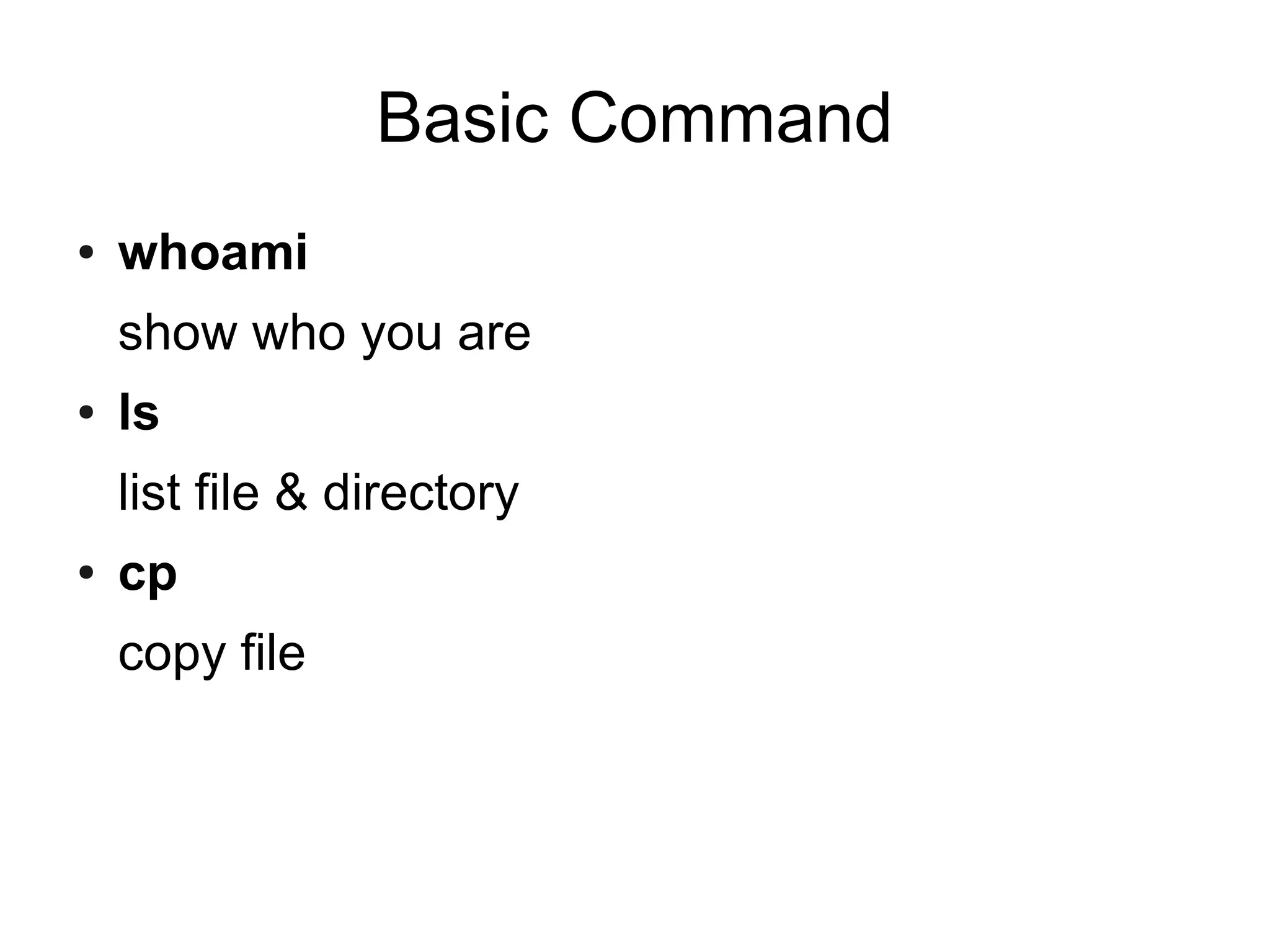 Basic Command

• whoami

show who you are

• ls

list file & directory

• cp

copy file